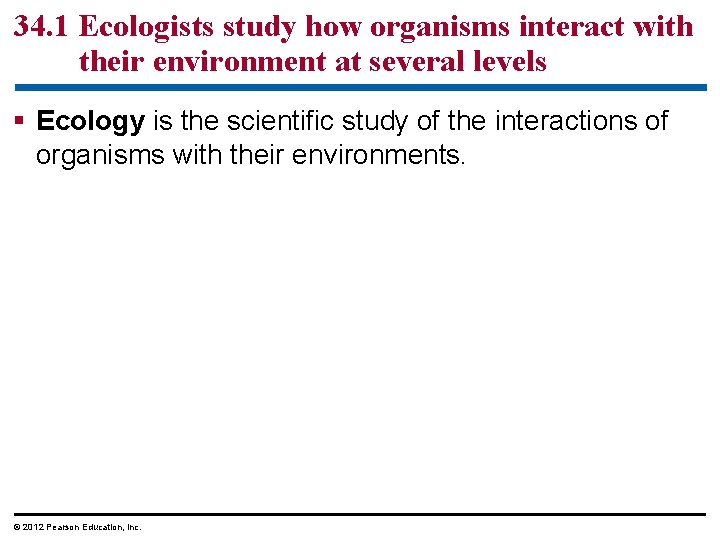 34.1 Ecologists study how organisms interact with their environment at several levels

▪ Ecology is the scientific study of the interactions of organisms with their environments.

© 2012 Pearson Education, Inc.